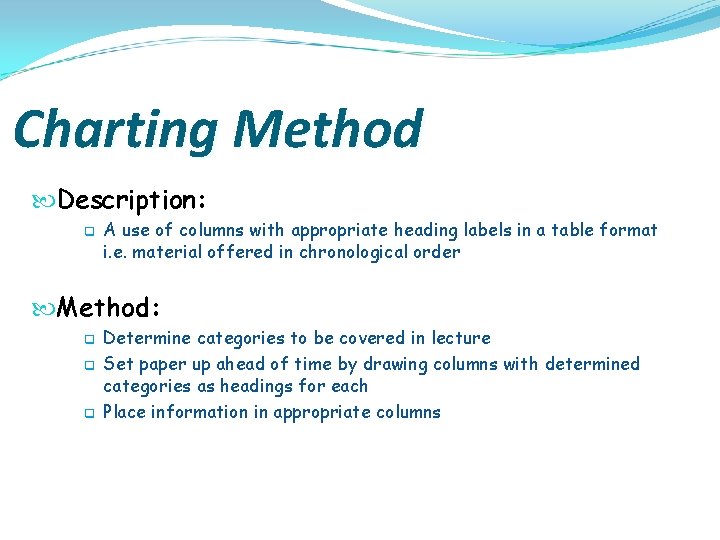 Charting Method

Description:

A use of columns with appropriate heading labels in a table format i.e. material offered in chronological order

Method:

Determine categories to be covered in lecture

Set paper up ahead of time by drawing columns with determined categories as headings for each

Place information in appropriate columns